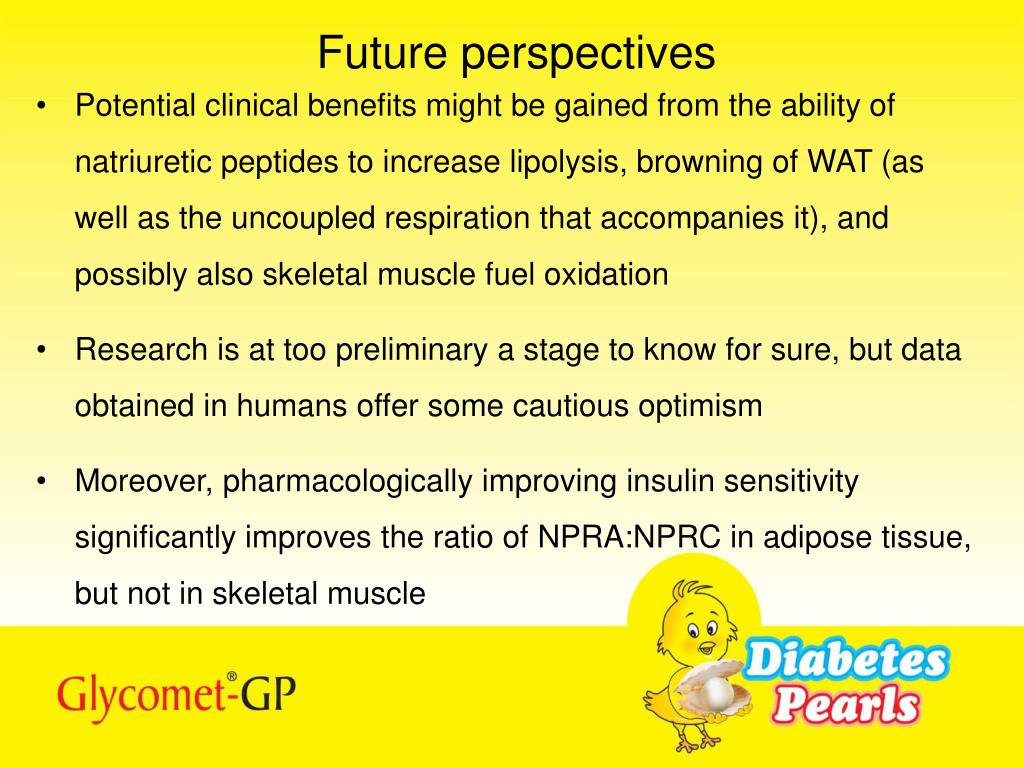 Future perspectives

• Potential clinical benefits might be gained from the ability of natriuretic peptides to increase lipolysis, browning of WAT (as well as the uncoupled respiration that accompanies it), and possibly also skeletal muscle fuel oxidation

• Research is at too preliminary a stage to know for sure, but data obtained in humans offer some cautious optimism

• Moreover, pharmacologically improving insulin sensitivity significantly improves the ratio of NPRA:NPRC in adipose tissue, but not in skeletal muscle

Glycomet®-GP

Diabetes Pearls